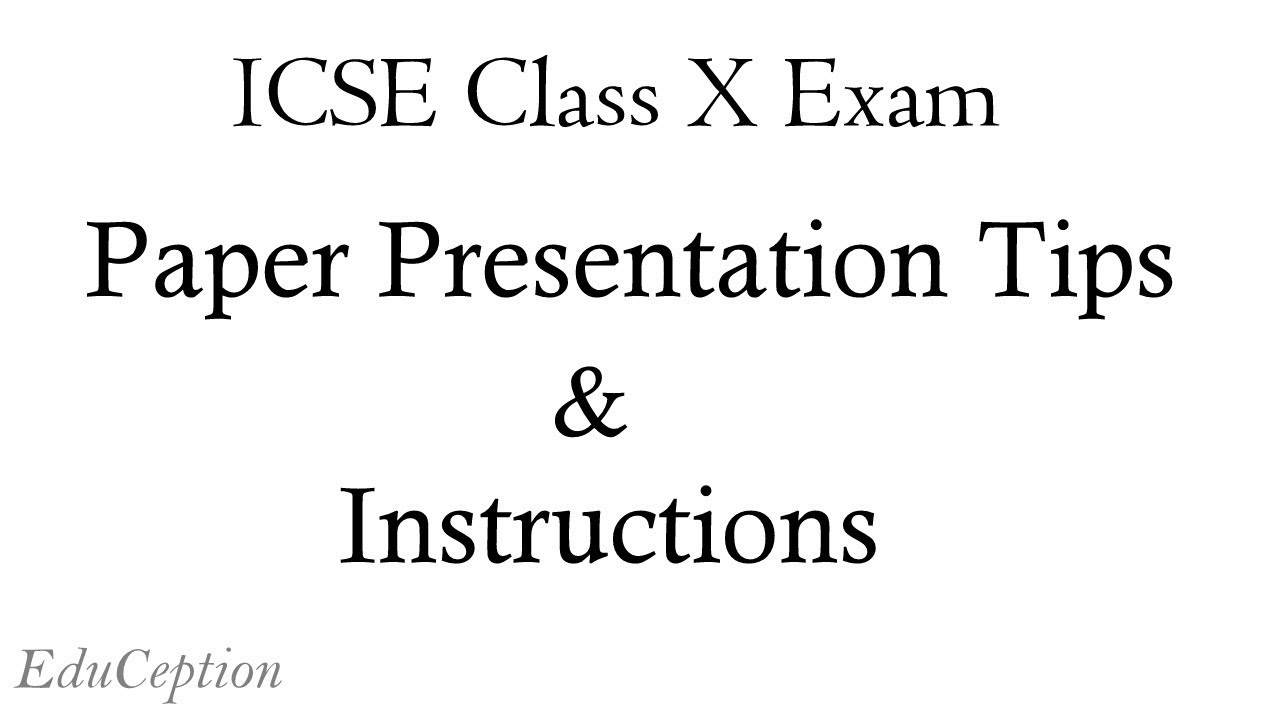 ICSE Class X Exam

Paper Presentation Tips
&
Instructions

EduCeption